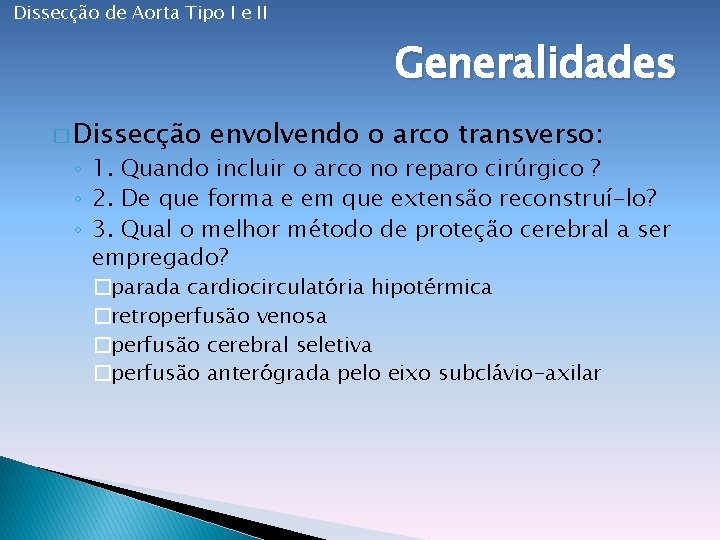 Dissecção de Aorta Tipo I e II

Generalidades

Dissecção envolvendo o arco transverso:

1. Quando incluir o arco no reparo cirúrgico ?

2. De que forma e em que extensão reconstruí-lo?

3. Qual o melhor método de proteção cerebral a ser empregado?

parada cardiocirculatória hipotérmica

retroperfusão venosa

perfusão cerebral seletiva

perfusão anterógrada pelo eixo subclávio-axilar